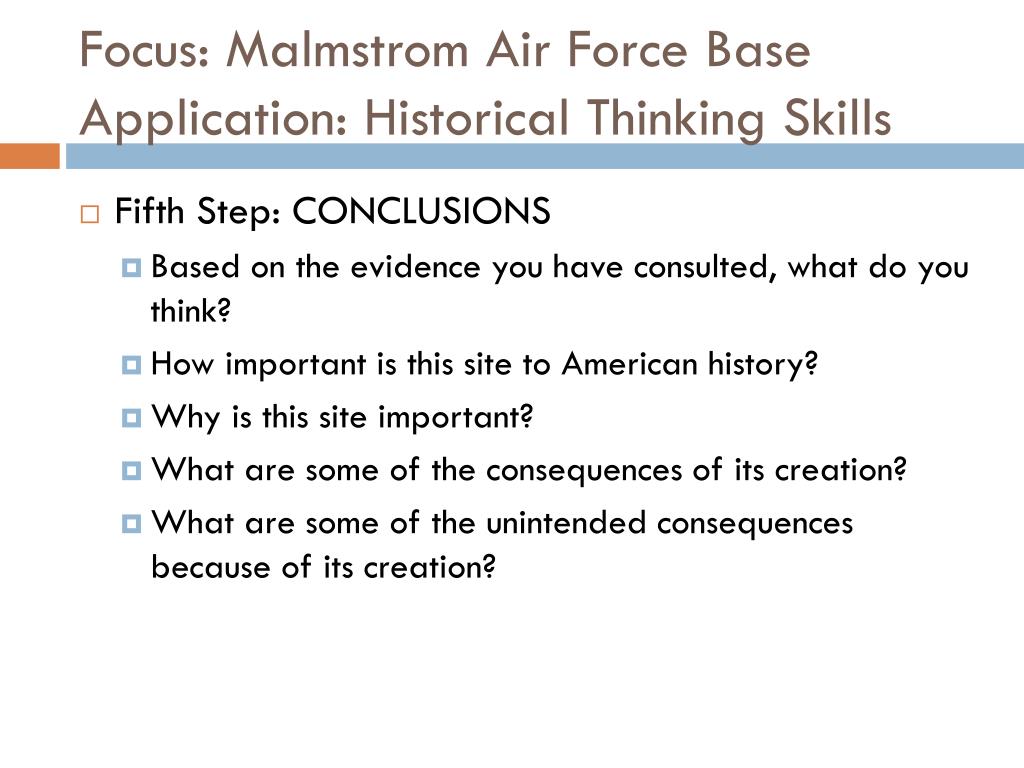 Focus: Malmstrom Air Force Base
Application: Historical Thinking Skills

Fifth Step: CONCLUSIONS

Based on the evidence you have consulted, what do you think?

How important is this site to American history?

Why is this site important?

What are some of the consequences of its creation?

What are some of the unintended consequences because of its creation?